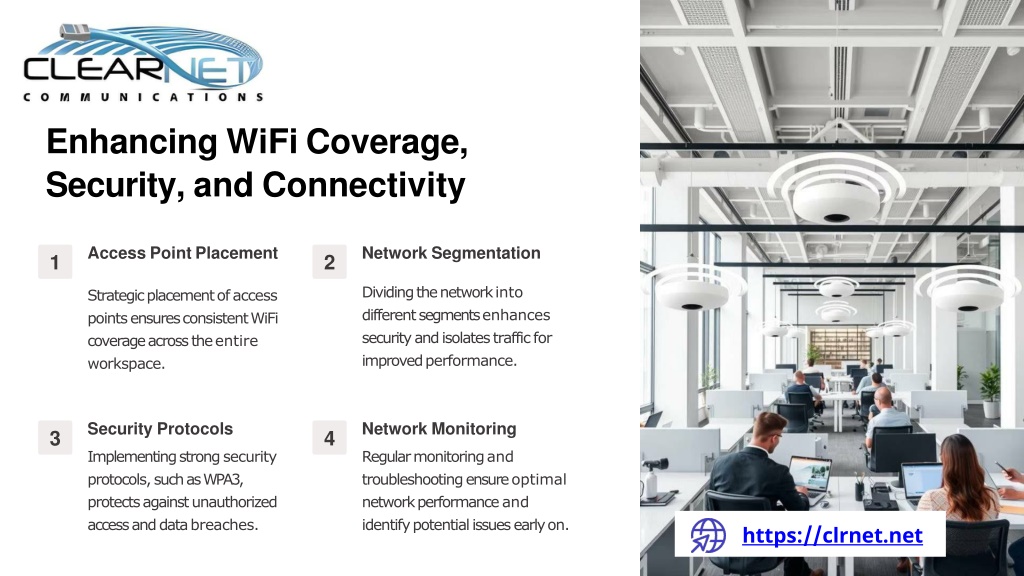 CLEARNET
COMMUNICATIONS

Enhancing WiFi Coverage, Security, and Connectivity

1 Access Point Placement

Strategic placement of access points ensures consistent WiFi coverage across the entire workspace.

2 Network Segmentation

Dividing the network into different segments enhances security and isolates traffic for improved performance.

3 Security Protocols

Implementing strong security protocols, such as WPA3, protects against unauthorized access and data breaches.

4 Network Monitoring

Regular monitoring and troubleshooting ensure optimal network performance and identify potential issues early on.

https://clrnet.net